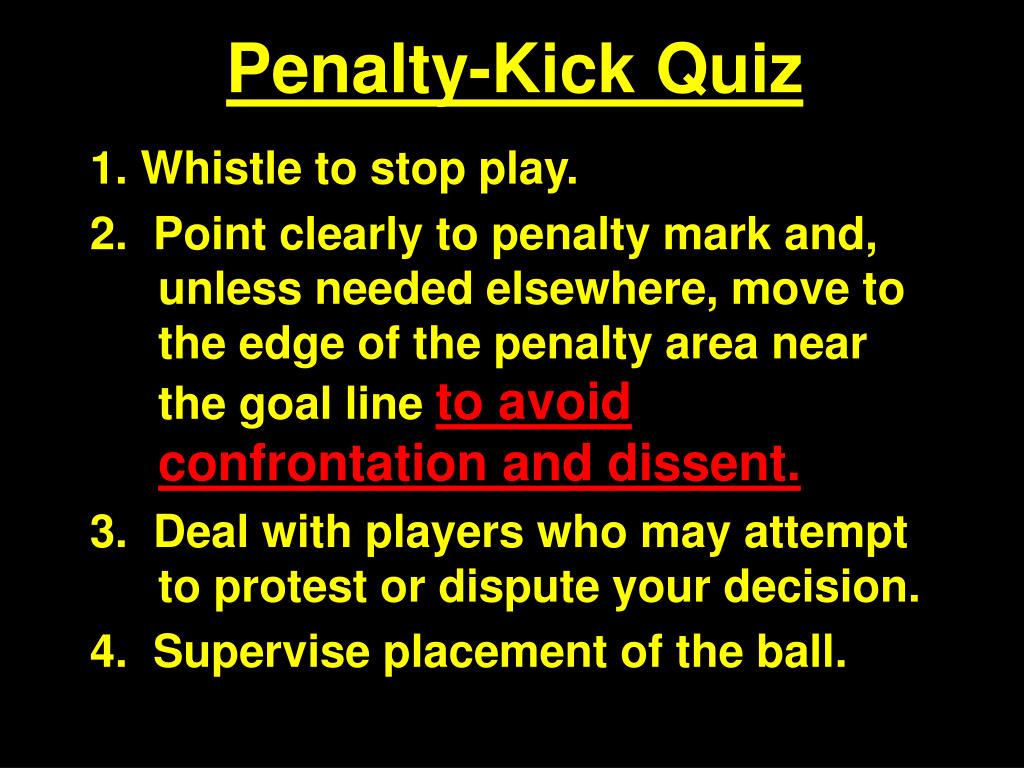 Penalty-Kick Quiz

1. Whistle to stop play.

2. Point clearly to penalty mark and, unless needed elsewhere, move to the edge of the penalty area near the goal line to avoid confrontation and dissent.

3. Deal with players who may attempt to protest or dispute your decision.

4. Supervise placement of the ball.